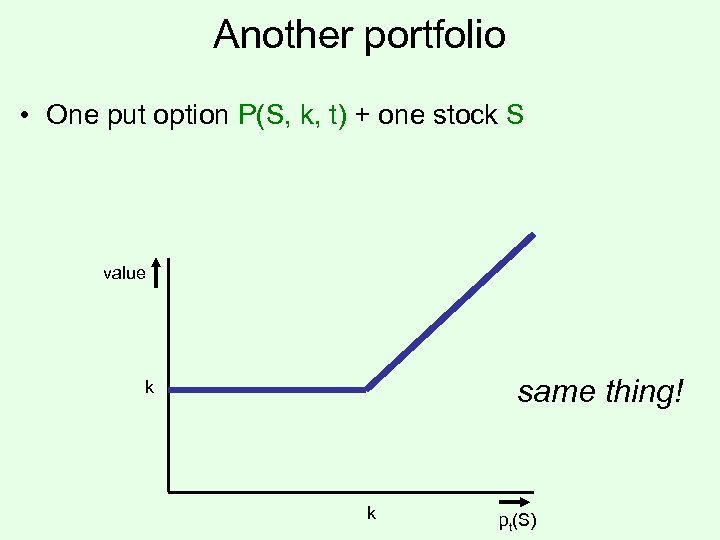 Another portfolio

• One put option P(S, k, t) + one stock S

value

k

same thing!

k

$p_t(S)$